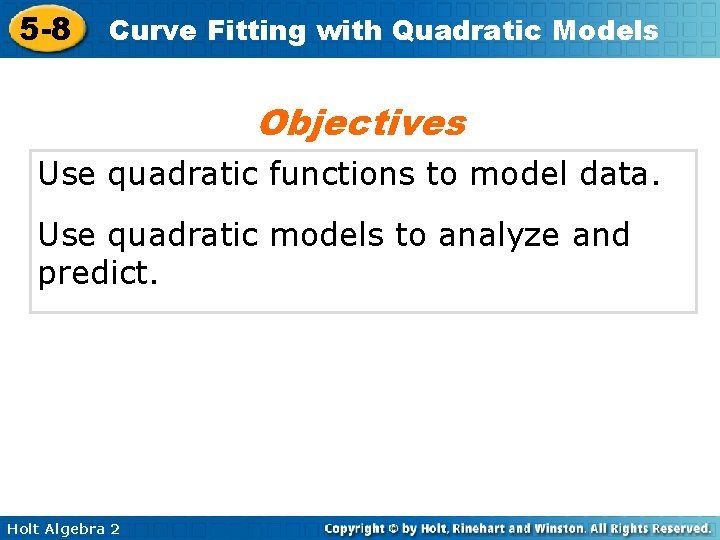 5-8 Curve Fitting with Quadratic Models

Objectives

Use quadratic functions to model data.

Use quadratic models to analyze and predict.

Holt Algebra 2

Copyright © by Holt, Rinehart and Winston. All Rights Reserved.